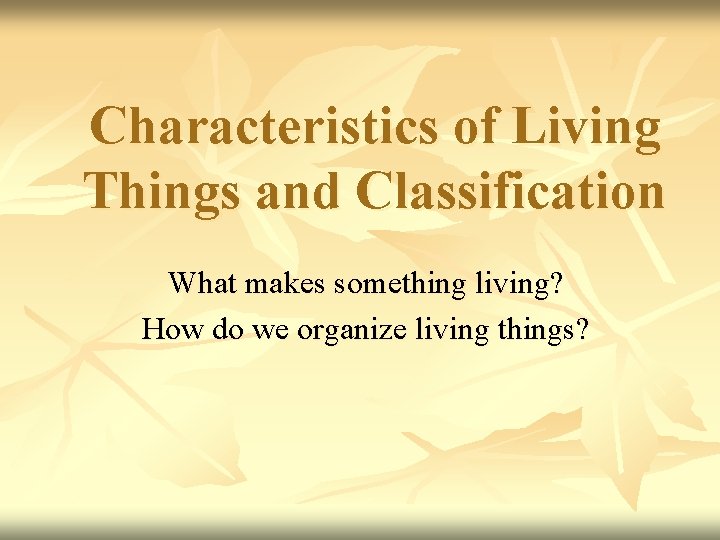 Characteristics of Living Things and Classification

What makes something living?
How do we organize living things?